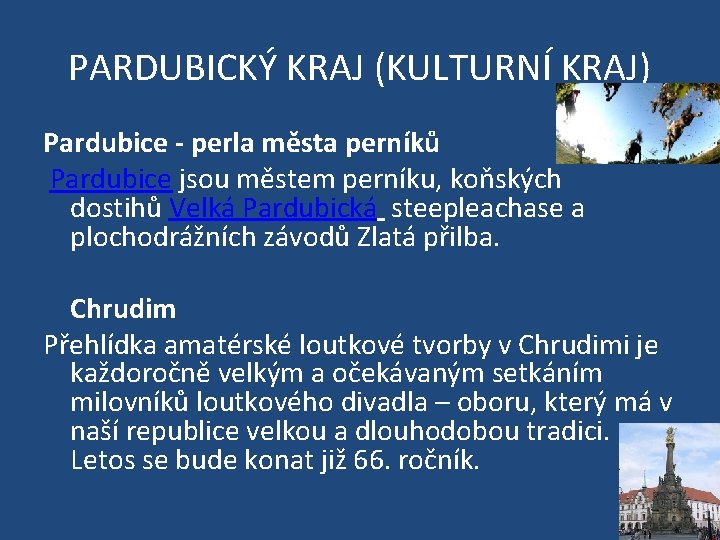 PARDUBICKÝ KRAJ (KULTURNÍ KRAJ)

Pardubice - perla města perníků

Pardubice jsou městem perníku, koňských dostihů Velká Pardubická steepleachase a plochodrážních závodů Zlatá přilba.

Chrudim

Přehlídka amatérské loutkové tvorby v Chrudimi je každoročně velkým a očekávaným setkáním milovníků loutkového divadla – oboru, který má v naší republice velkou a dlouhodobou tradici. Letos se bude konat již 66. ročník.